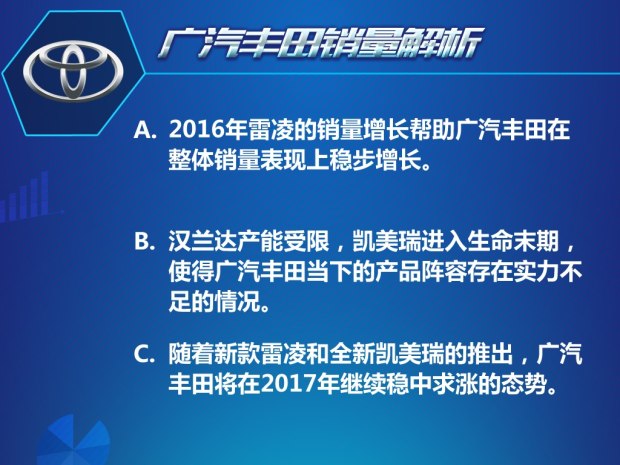 广汽丰田销量解析

A. 2016年雷凌的销量增长帮助广汽丰田在整体销量表现上稳步增长。

B. 汉兰达产能受限，凯美瑞进入生命末期，使得广汽丰田当下的产品阵容存在实力不足的情况。

C. 随着新款雷凌和全新凯美瑞的推出，广汽丰田将在2017年继续稳中求涨的态势。